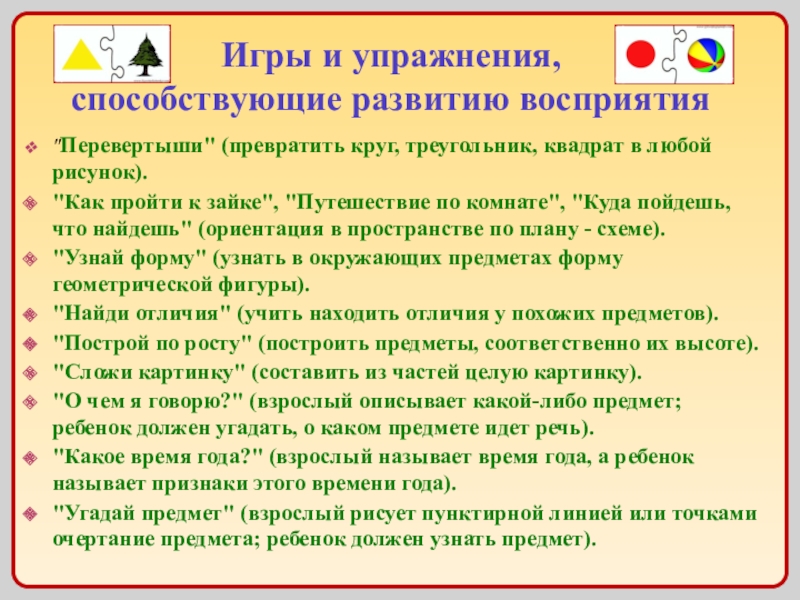 Игры и упражнения, способствующие развитию восприятия

"Перевертыши" (превратить круг, треугольник, квадрат в любой рисунок).

"Как пройти к зайке", "Путешествие по комнате", "Куда пойдешь, что найдешь" (ориентация в пространстве по плану - схеме).

"Узнай форму" (узнать в окружающих предметах форму геометрической фигуры).

"Найди отличия" (учить находить отличия у похожих предметов).

"Построй по росту" (построить предметы, соответственно их высоте).

"Сложи картинку" (составить из частей целую картинку).

"О чем я говорю?" (взрослый описывает какой-либо предмет; ребенок должен угадать, о каком предмете идет речь).

"Какое время года?" (взрослый называет время года, а ребенок называет признаки этого времени года).

"Угадай предмет" (взрослый рисует пунктирной линией или точками очертание предмета; ребенок должен узнать предмет).